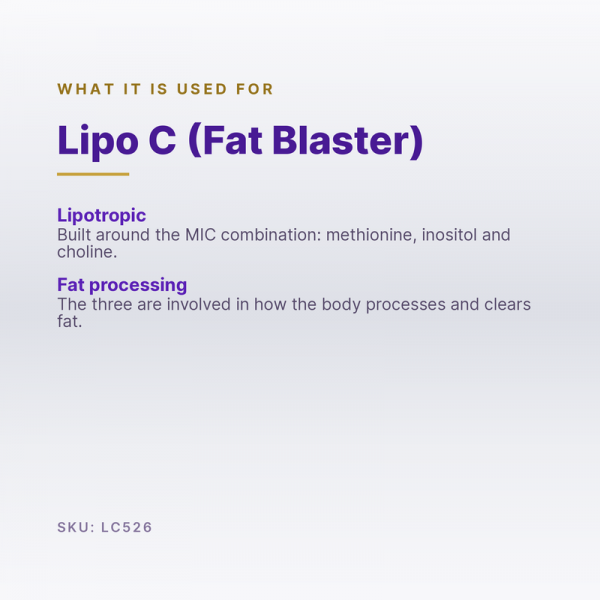 WHAT IT IS USED FOR

Lipo C (Fat Blaster)

Lipotropic
Built around the MIC combination: methionine, inositol and choline.

Fat processing
The three are involved in how the body processes and clears fat.

SKU: LC526